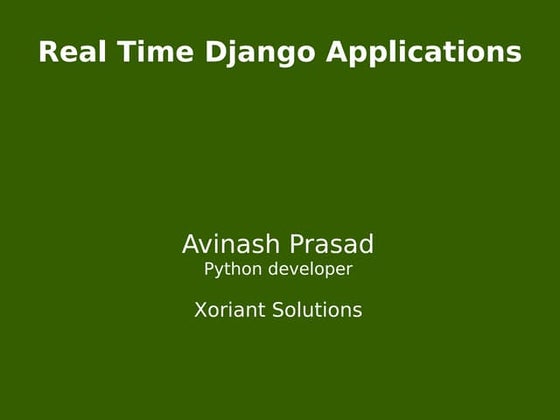 Real Time Django Applications

Avinash Prasad
Python developer

Xoriant Solutions